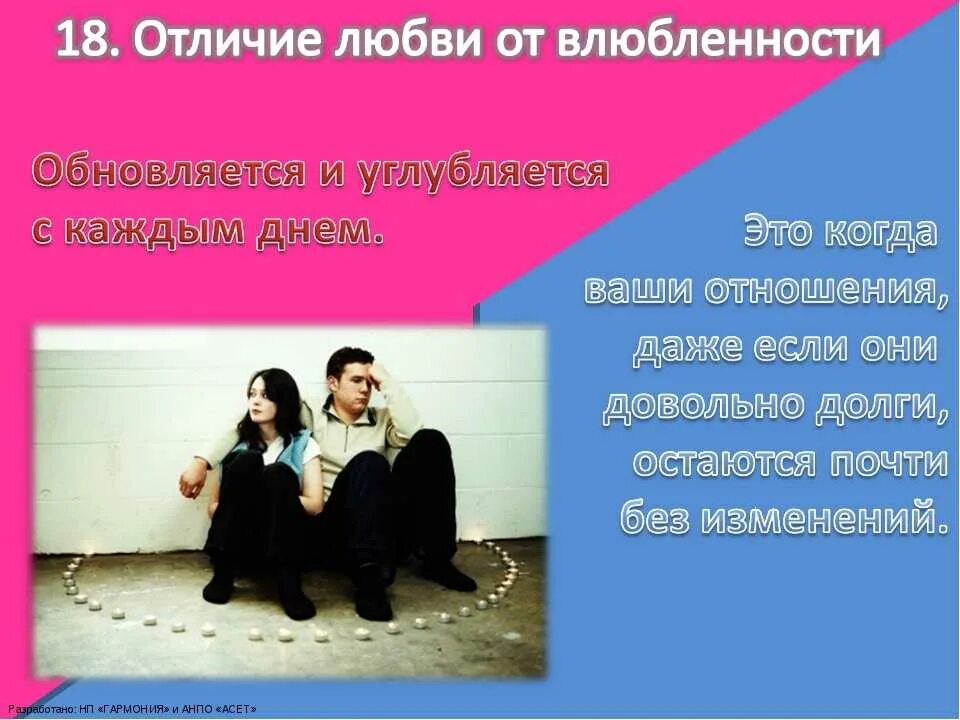 18. Отличие любви от влюбленности

Обновляется и углубляется с каждым днем.

Это когда ваши отношения, даже если они довольно долги, остаются почти без изменений.

Разработано: НП «ГАРМОНИЯ» и АНПО «АСЕТ»